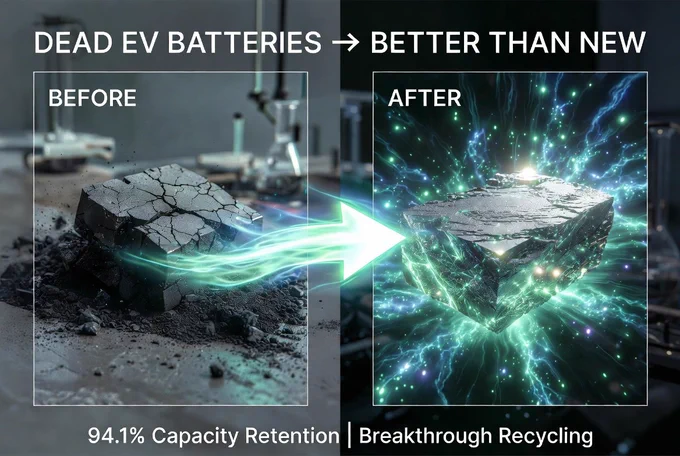 DEAD EV BATTERIES → BETTER THAN NEW

BEFORE

AFTER

94.1% Capacity Retention | Breakthrough Recycling